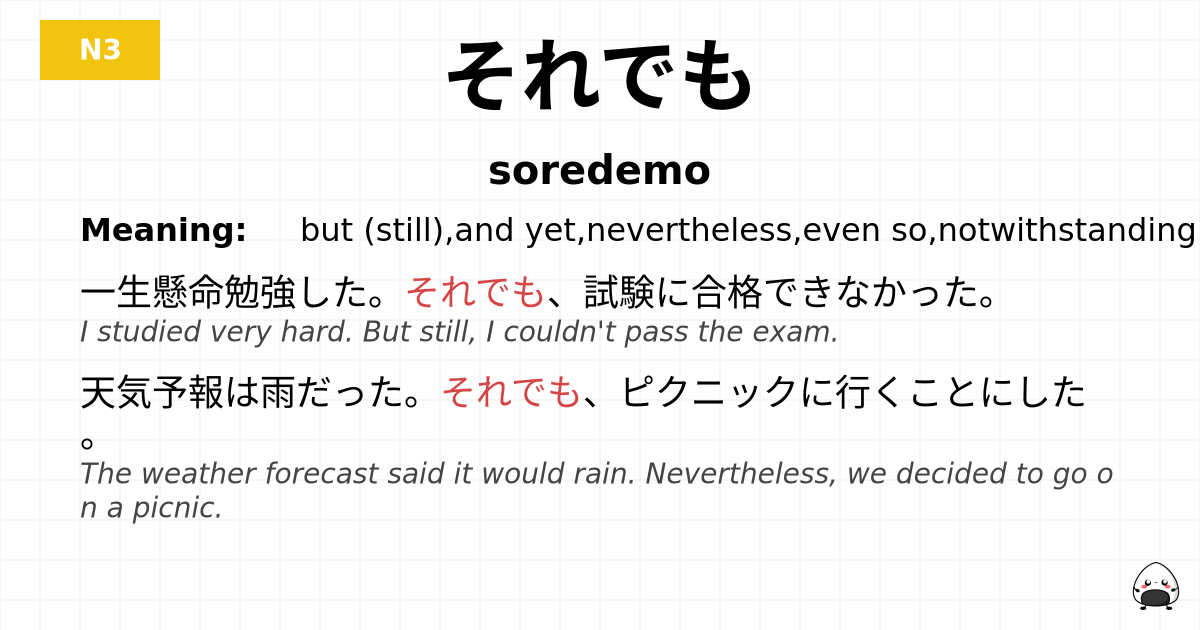 N3

それでも

soredemo

Meaning: but (still),and yet,nevertheless,even so,notwithstanding

一生懸命勉強した。それでも、試験に合格できなかった。
I studied very hard. But still, I couldn't pass the exam.

天気予報は雨だった。それでも、ピクニックに行くことにした。
The weather forecast said it would rain. Nevertheless, we decided to go on a picnic.